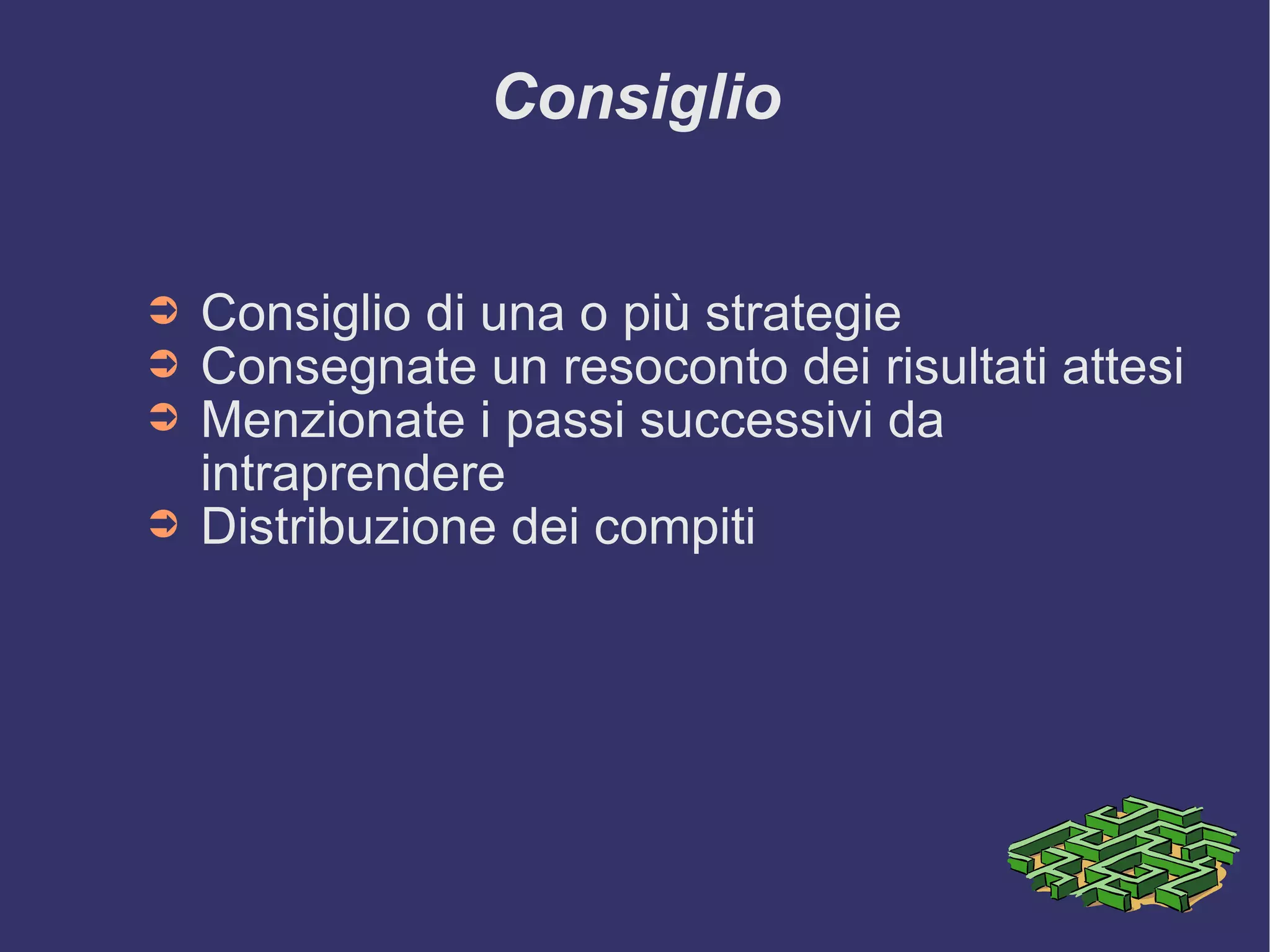 Consiglio

➲ Consiglio di una o più strategie
➲ Consegnate un resoconto dei risultati attesi
➲ Menzionate i passi successivi da intraprendere
➲ Distribuzione dei compiti